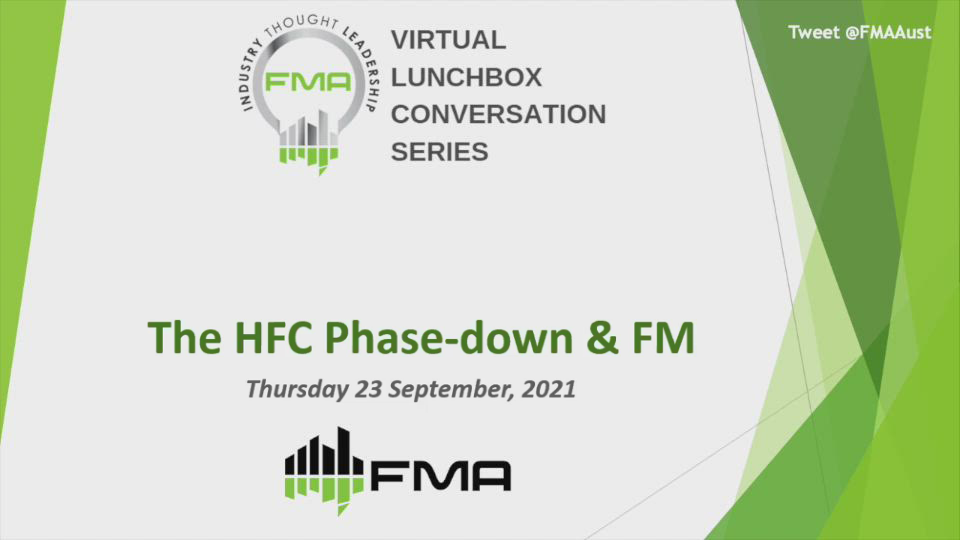 INDUSTRY THOUGHT LEADERSHIP
FMA

VIRTUAL
LUNCHBOX
CONVERSATION
SERIES

Tweet @FMAAust

The HFC Phase-down & FM

Thursday 23 September, 2021

FMA